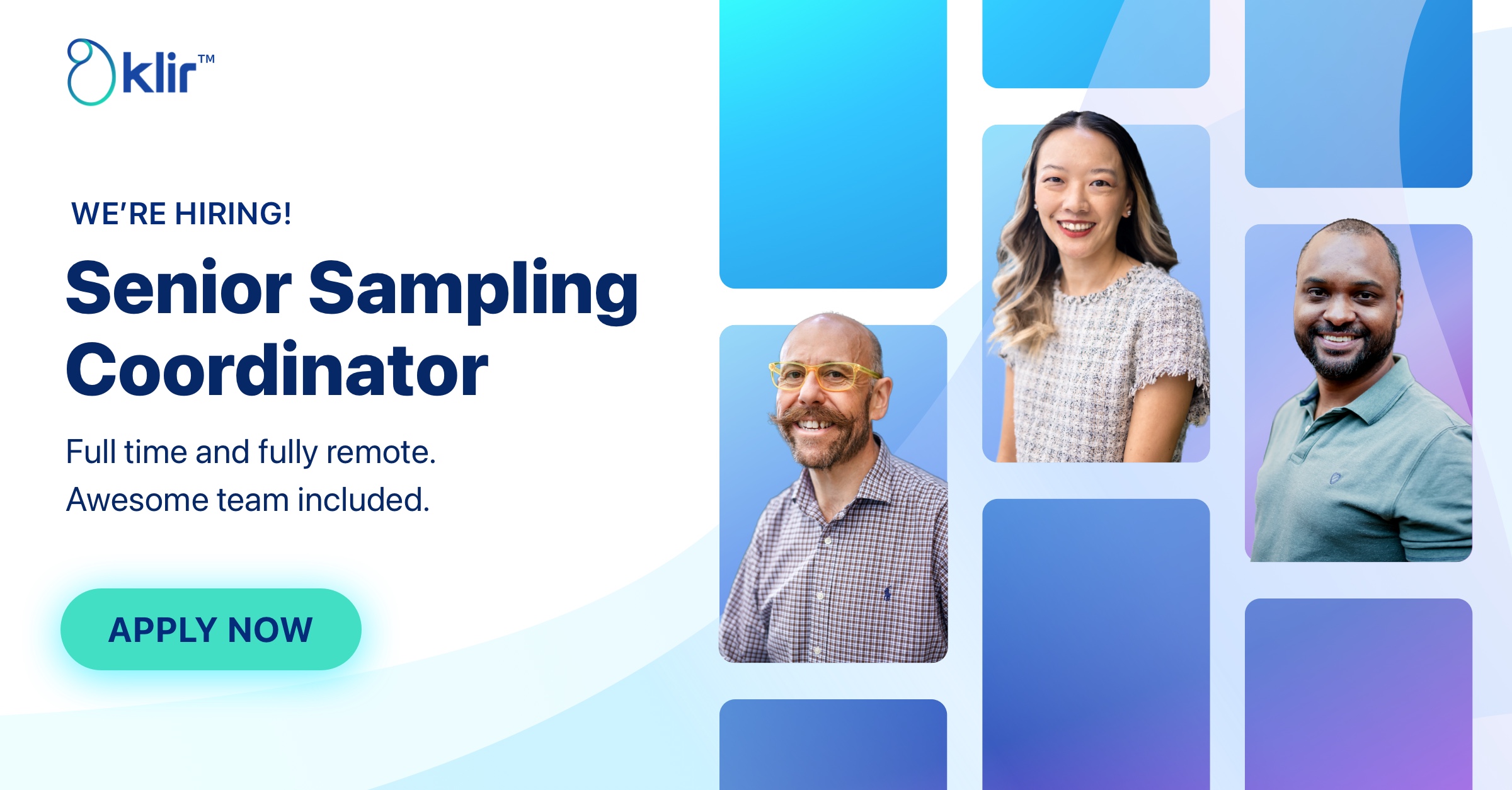 klir™

WE'RE HIRING!

Senior Sampling Coordinator

Full time and fully remote.
Awesome team included.

APPLY NOW